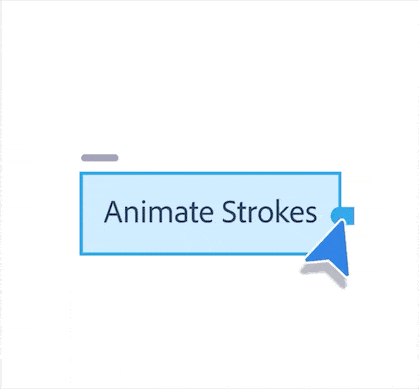 Animate Strokes